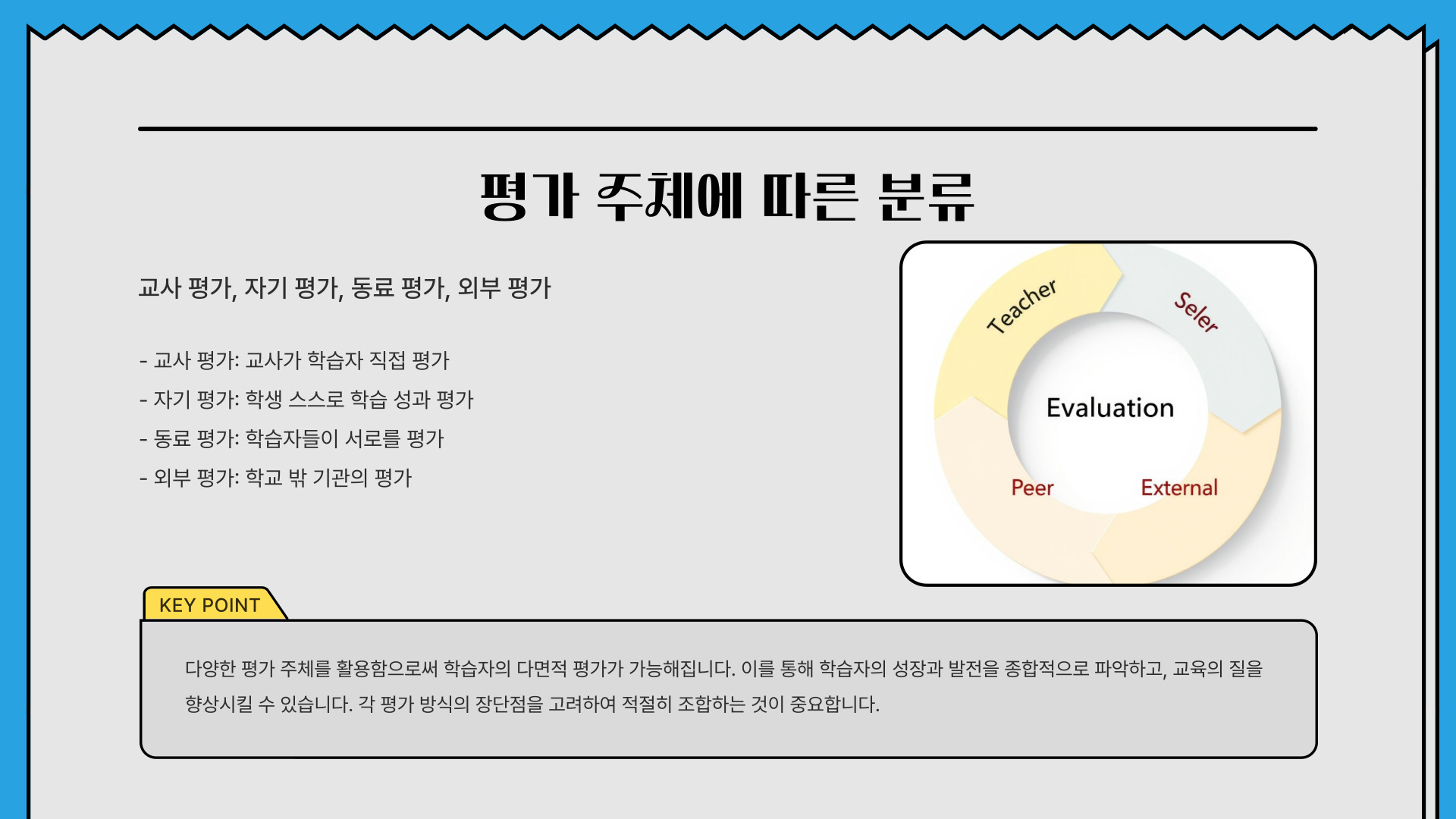 평가 주체에 따른 분류

교사 평가, 자기 평가, 동료 평가, 외부 평가

- 교사 평가: 교사가 학습자 직접 평가
- 자기 평가: 학생 스스로 학습 성과 평가
- 동료 평가: 학습자들이 서로를 평가
- 외부 평가: 학교 밖 기관의 평가

Teacher
Seler
Evaluation
Peer
External

KEY POINT

다양한 평가 주체를 활용함으로써 학습자의 다면적 평가가 가능해집니다. 이를 통해 학습자의 성장과 발전을 종합적으로 파악하고, 교육의 질을 향상시킬 수 있습니다. 각 평가 방식의 장단점을 고려하여 적절히 조합하는 것이 중요합니다.